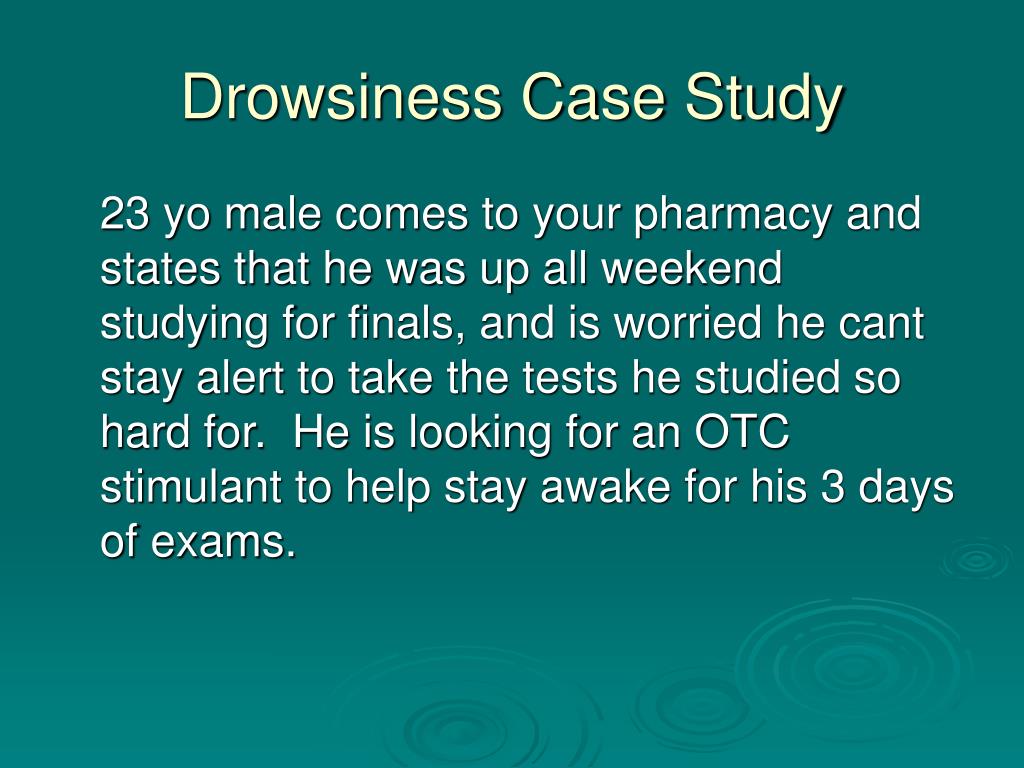 Drowsiness Case Study

23 yo male comes to your pharmacy and states that he was up all weekend studying for finals, and is worried he cant stay alert to take the tests he studied so hard for.  He is looking for an OTC stimulant to help stay awake for his 3 days of exams.